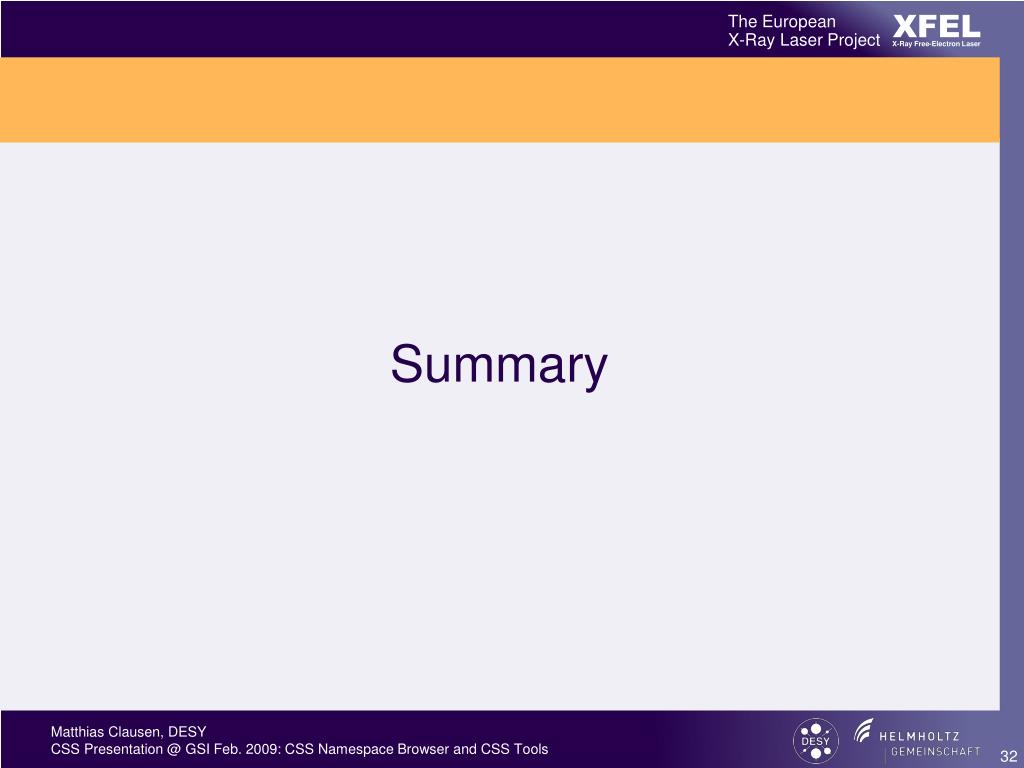 The European
X-Ray Laser Project

XFEL
X-Ray Free-Electron Laser

Summary

Matthias Clausen, DESY
CSS Presentation @ GSI Feb. 2009: CSS Namespace Browser and CSS Tools

DESY

HELMHOLTZ
GEMEINSCHAFT

32